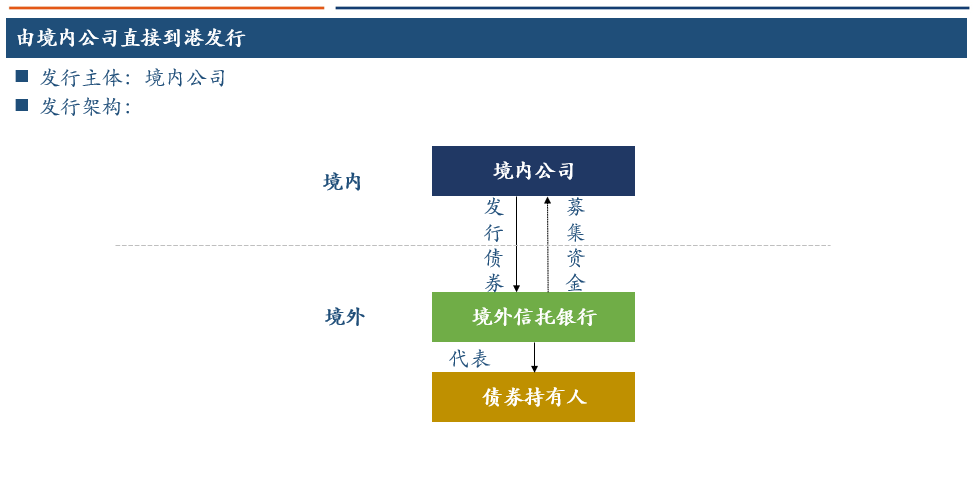 由境内公司直接到港发行

■ 发行主体：境内公司
■ 发行架构：

境内

境内公司

发行债券

募集资金

境外

境外信托银行

代表

债券持有人